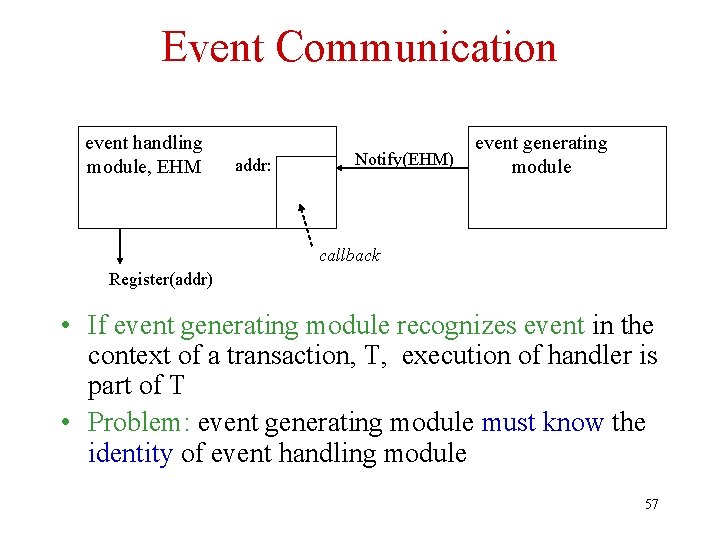 Event Communication

event handling module, EHM

addr:

Notify(EHM)

event generating module

callback

Register(addr)

• If event generating module recognizes event in the context of a transaction, T, execution of handler is part of T

• Problem: event generating module must know the identity of event handling module

57